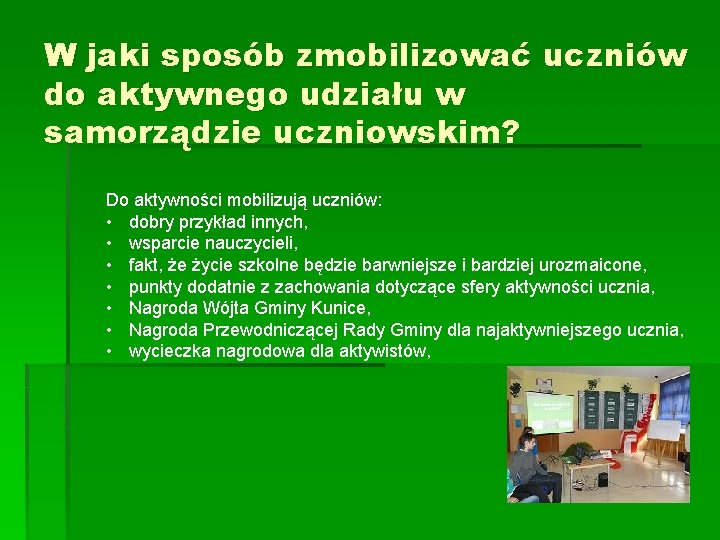 W jaki sposób zmobilizować uczniów do aktywnego udziału w samorządzie uczniowskim?

Do aktywności mobilizują uczniów:
• dobry przykład innych,
• wsparcie nauczycieli,
• fakt, że życie szkolne będzie barwniejsze i bardziej urozmaicone,
• punkty dodatnie z zachowania dotyczące sfery aktywności ucznia,
• Nagroda Wójta Gminy Kunice,
• Nagroda Przewodniczącej Rady Gminy dla najaktywniejszego ucznia,
• wycieczka nagrodowa dla aktywistów,